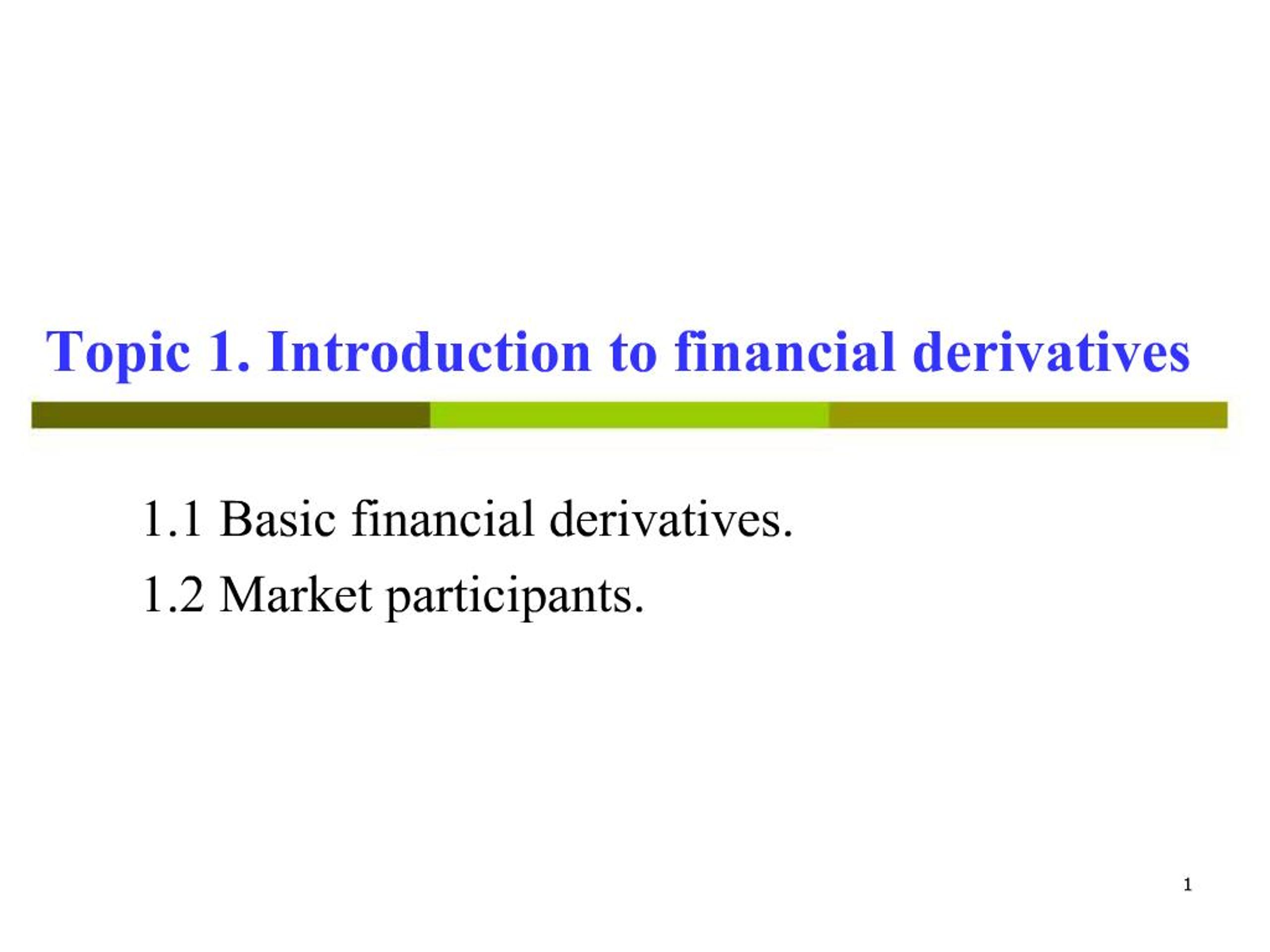 Topic 1. Introduction to financial derivatives

1.1 Basic financial derivatives.

1.2 Market participants.

1